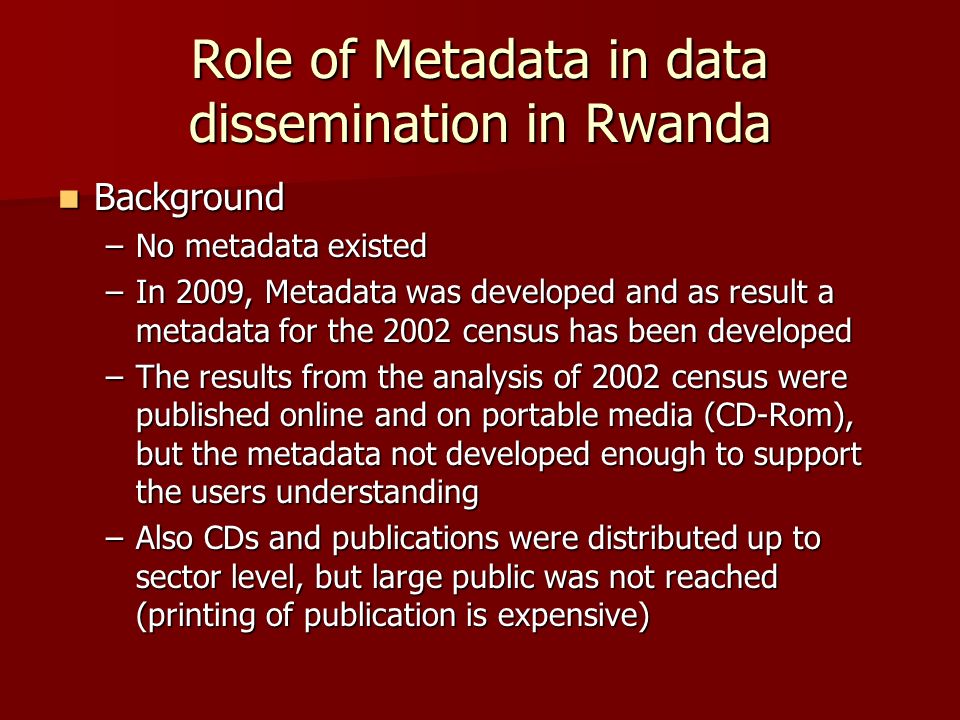 Role of Metadata in data dissemination in Rwanda

Background

– No metadata existed

– In 2009, Metadata was developed and as result a metadata for the 2002 census has been developed

– The results from the analysis of 2002 census were published online and on portable media (CD-Rom), but the metadata not developed enough to support the users understanding

– Also CDs and publications were distributed up to sector level, but large public was not reached (printing of publication is expensive)